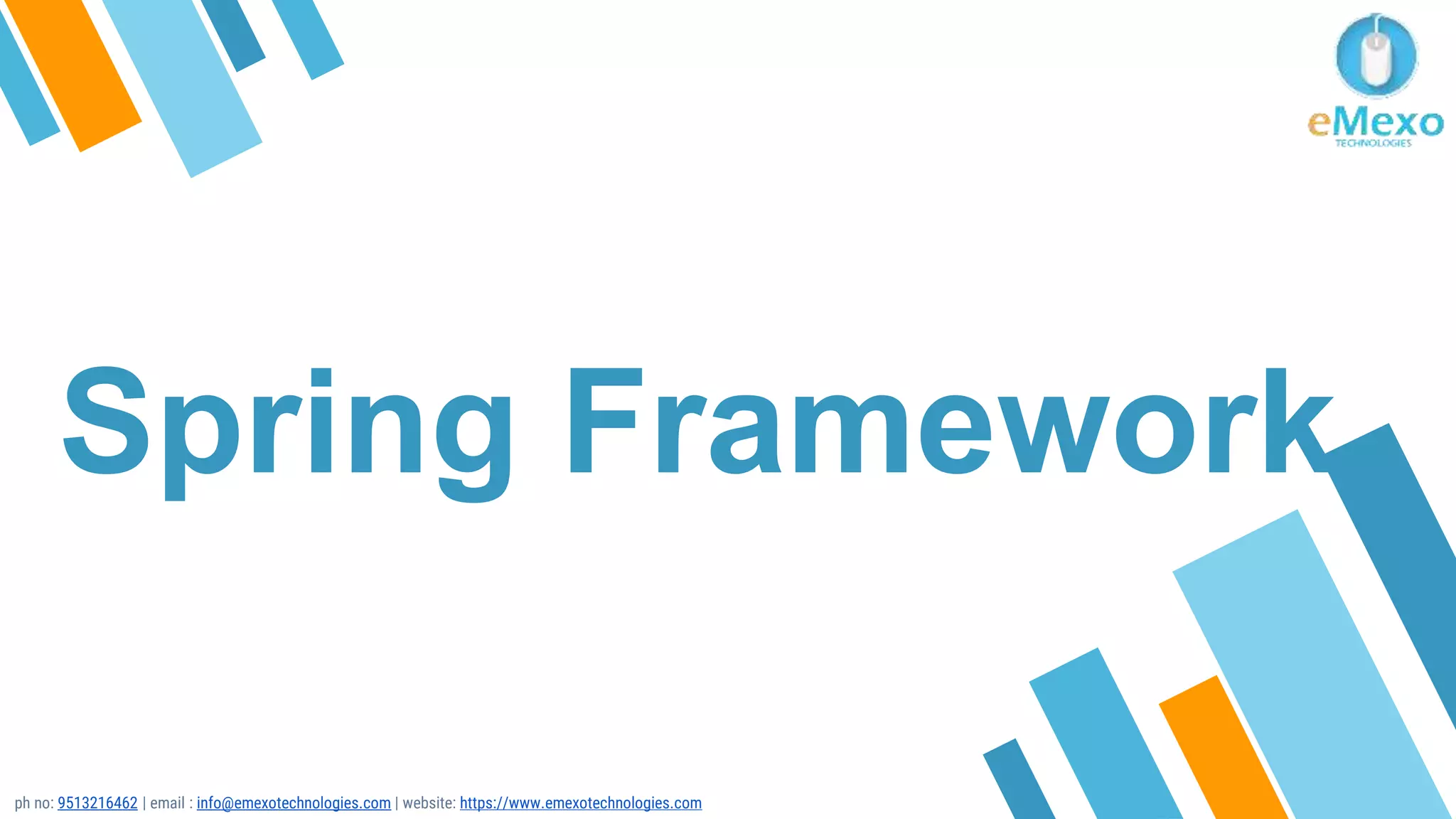 eMexo
TECHNOLOGIES

Spring Framework

ph no: 9513216462 | email : info@emexotechnologies.com | website: https://www.emexotechnologies.com